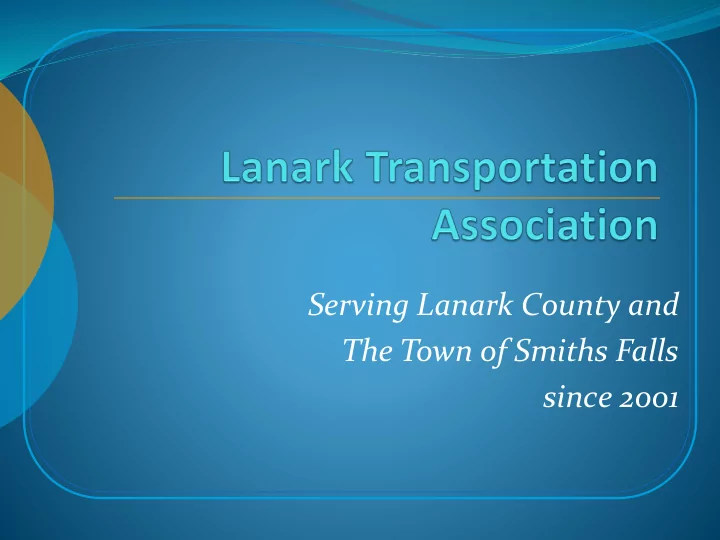 Lanark Transportation Association

Serving Lanark County and
The Town of Smiths Falls
since 2001